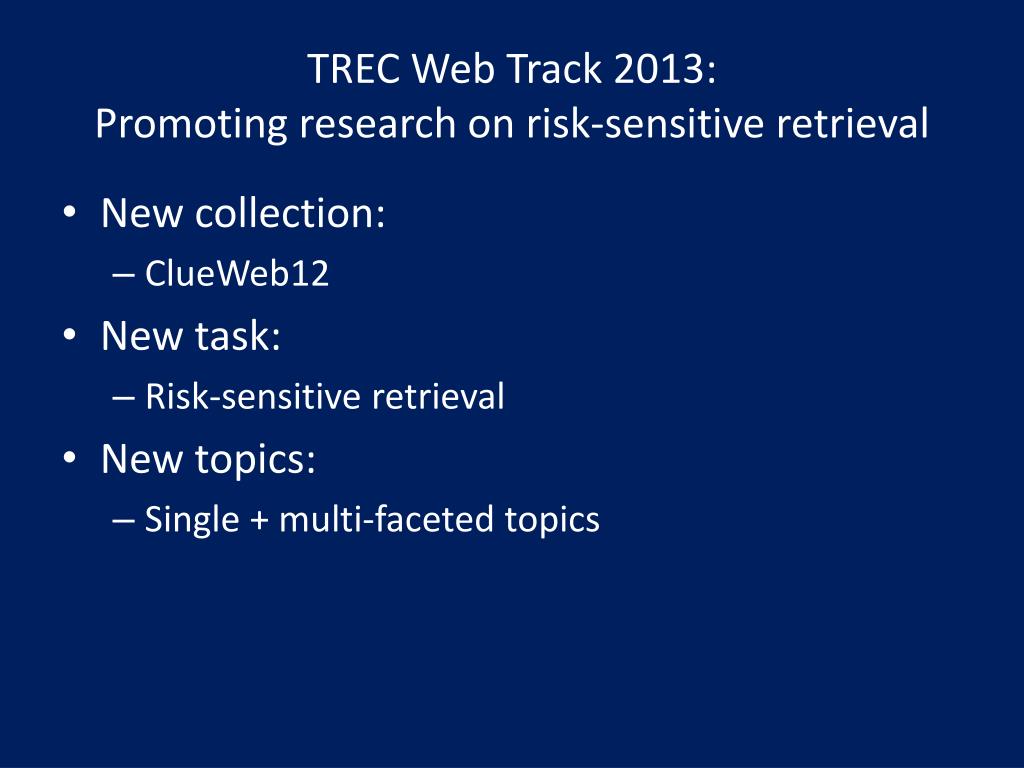 TREC Web Track 2013:
Promoting research on risk-sensitive retrieval

• New collection:
– ClueWeb12
• New task:
– Risk-sensitive retrieval
• New topics:
– Single + multi-faceted topics